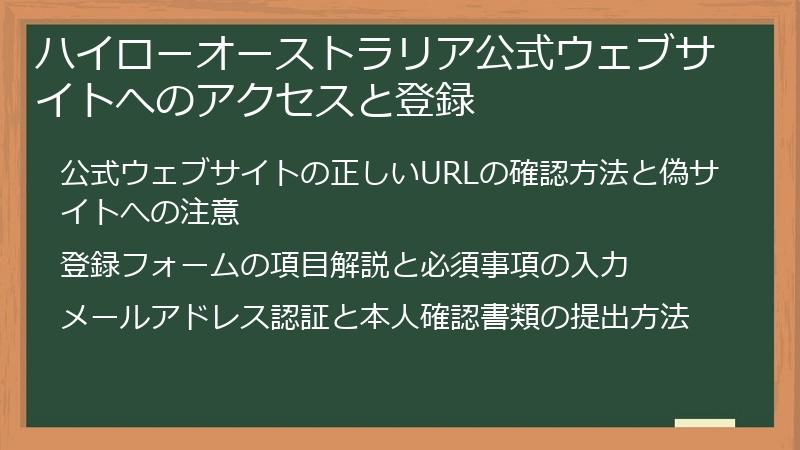 ハイローオーストラリア公式ウェブサイトへのアクセスと登録

公式ウェブサイトの正しいURLの確認方法と偽サイトへの注意

登録フォームの項目解説と必須事項の入力

メールアドレス認証と本人確認書類の提出方法